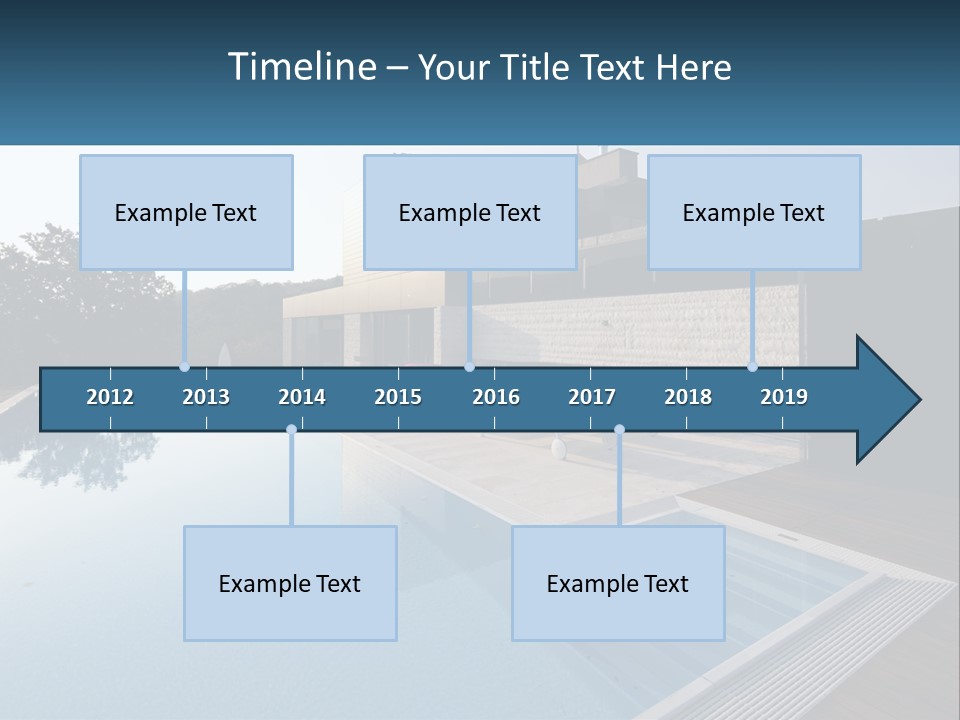 Timeline – Your Title Text Here

Example Text

Example Text

Example Text

2012 2013 2014 2015 2016 2017 2018 2019

Example Text

Example Text